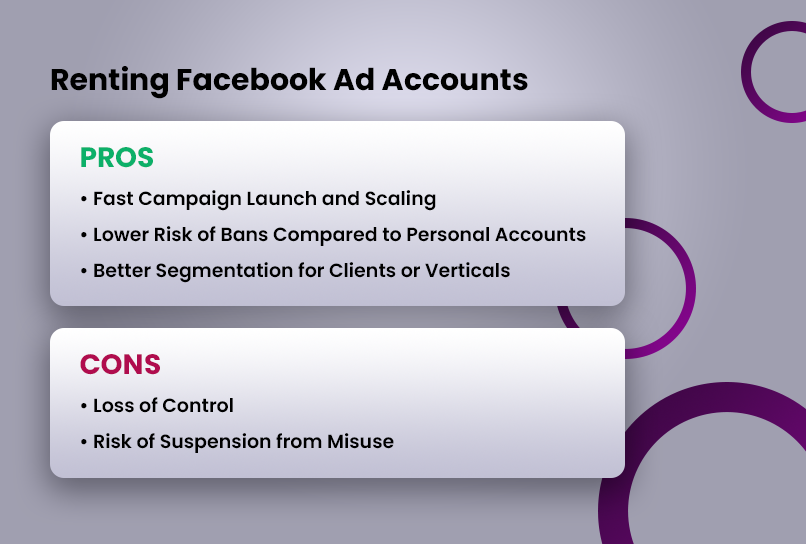 Renting Facebook Ad Accounts

PROS

• Fast Campaign Launch and Scaling
• Lower Risk of Bans Compared to Personal Accounts
• Better Segmentation for Clients or Verticals

CONS

• Loss of Control
• Risk of Suspension from Misuse